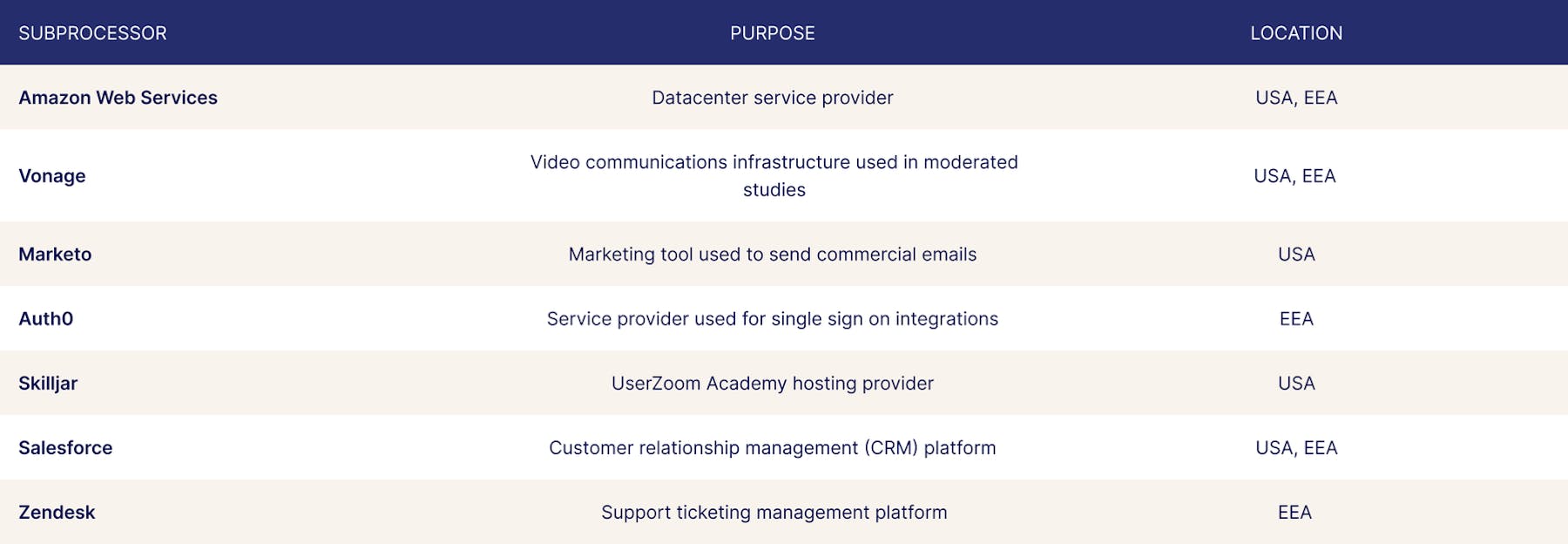 | SUBPROCESSOR | PURPOSE | LOCATION |
|---|---|---|
| Amazon Web Services | Datacenter service provider | USA, EEA |
| Vonage | Video communications infrastructure used in moderated studies | USA, EEA |
| Marketo | Marketing tool used to send commercial emails | USA |
| Auth0 | Service provider used for single sign on integrations | EEA |
| Skilljar | UserZoom Academy hosting provider | USA |
| Salesforce | Customer relationship management (CRM) platform | USA, EEA |
| Zendesk | Support ticketing management platform | EEA |